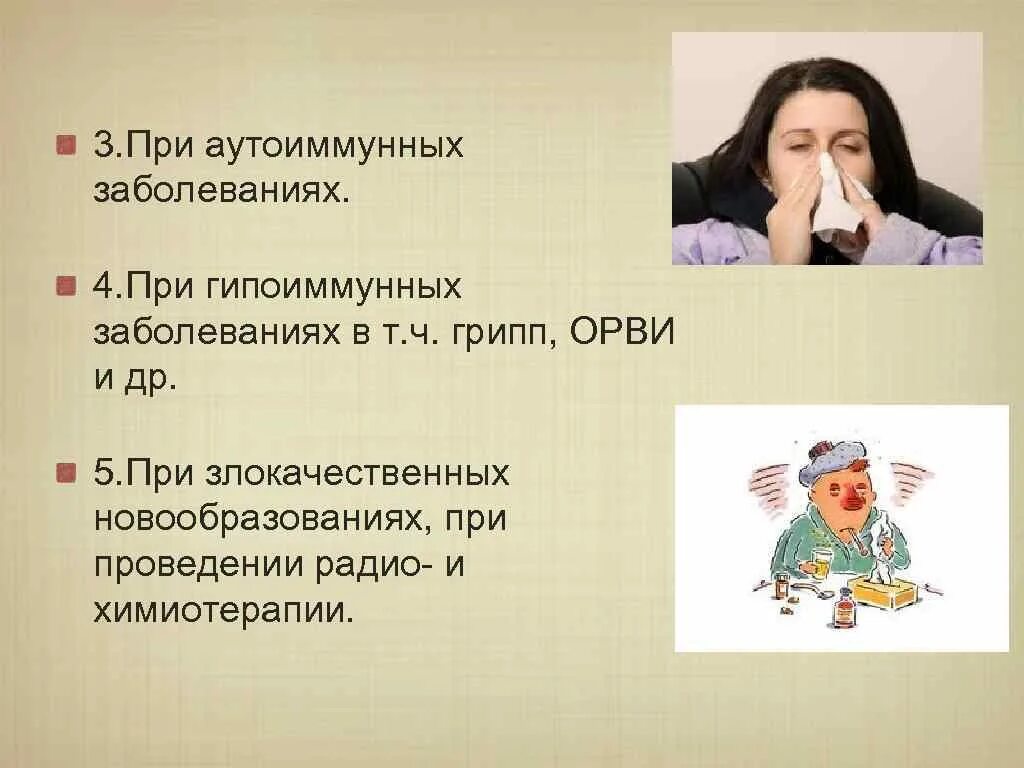 3.При аутоиммунных заболеваниях.

4.При гипоиммунных заболеваниях в т.ч. грипп, ОРВИ и др.

5.При злокачественных новообразованиях, при проведении радио- и химиотерапии.